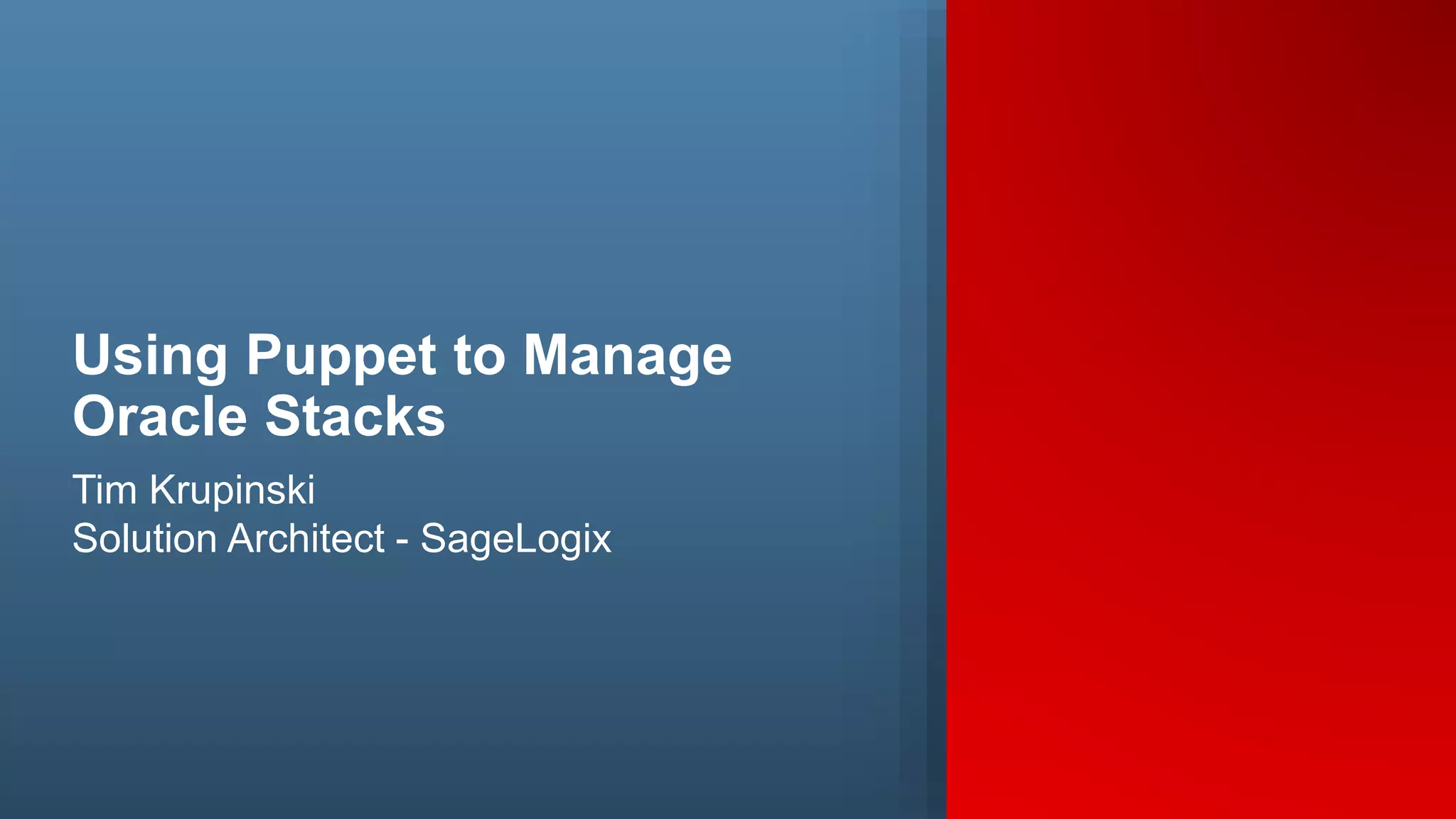 Using Puppet to Manage Oracle Stacks

Tim Krupinski
Solution Architect - SageLogix